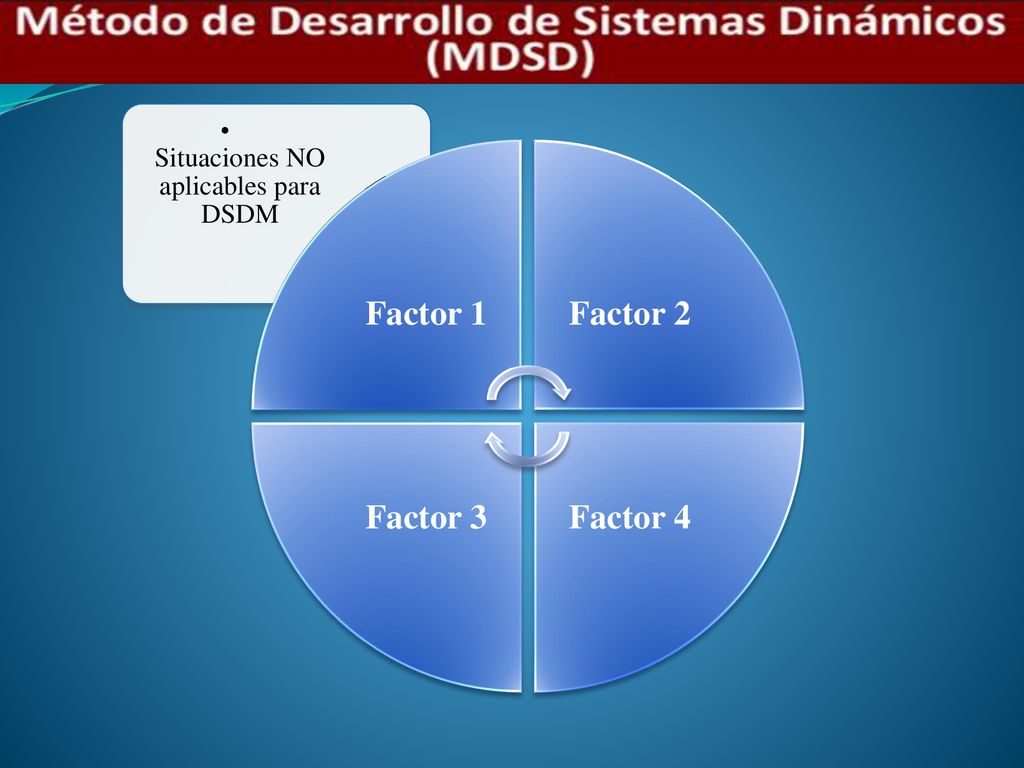 Método de Desarrollo de Sistemas Dinámicos (MDSD)

•
Situaciones NO aplicables para DSDM

Factor 1

Factor 2

Factor 3

Factor 4